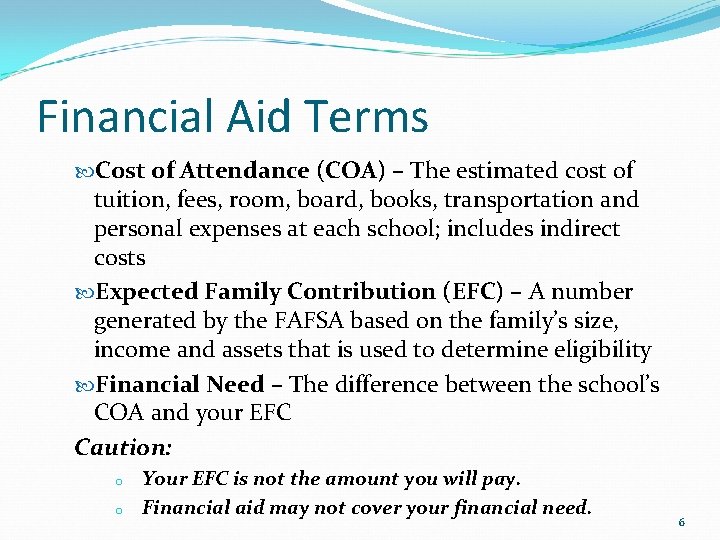 Financial Aid Terms

Cost of Attendance (COA) – The estimated cost of tuition, fees, room, board, books, transportation and personal expenses at each school; includes indirect costs

Expected Family Contribution (EFC) – A number generated by the FAFSA based on the family's size, income and assets that is used to determine eligibility

Financial Need – The difference between the school's COA and your EFC

Caution:

o Your EFC is not the amount you will pay.

o Financial aid may not cover your financial need.

6